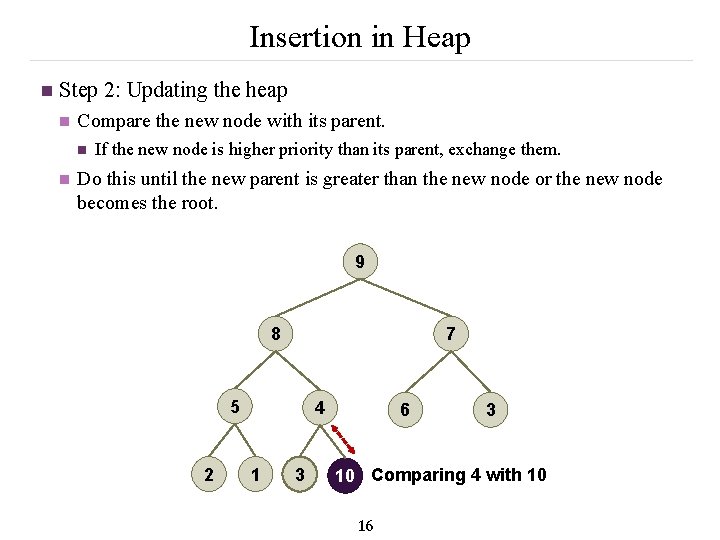 Insertion in Heap

Step 2: Updating the heap

Compare the new node with its parent.

If the new node is higher priority than its parent, exchange them.

Do this until the new parent is greater than the new node or the new node becomes the root.

9

8

7

5

4

6

3

2

1

3

10

Comparing 4 with 10

16